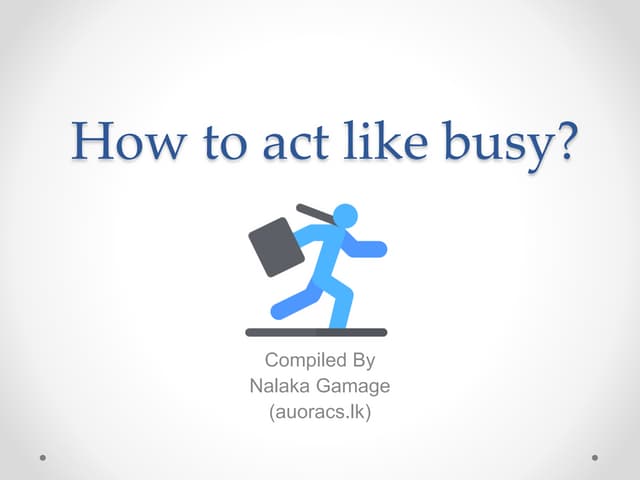 How to act like busy?

Compiled By
Nalaka Gamage
(auoracs.lk)